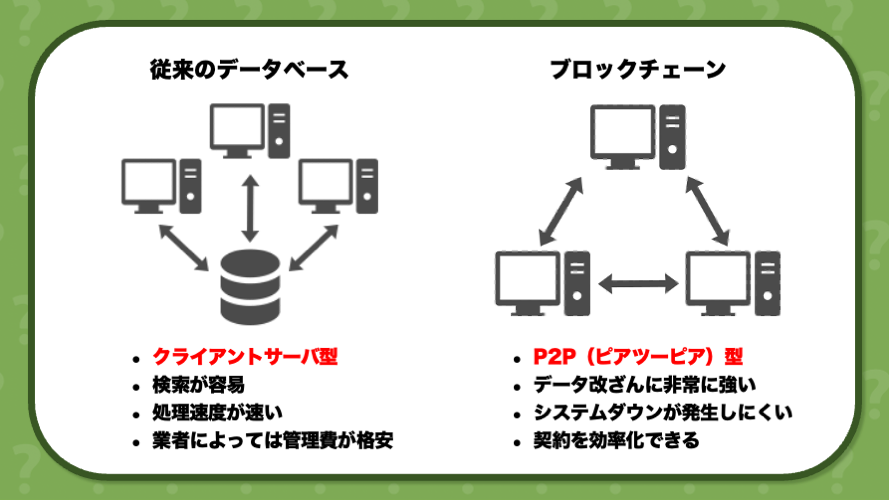 従来のデータベース

- クライアントサーバ型
- 検索が容易
- 処理速度が速い
- 業者によっては管理費が格安

ブロックチェーン

- P2P（ピアツーピア）型
- データ改ざんに非常に強い
- システムダウンが発生しにくい
- 契約を効率化できる